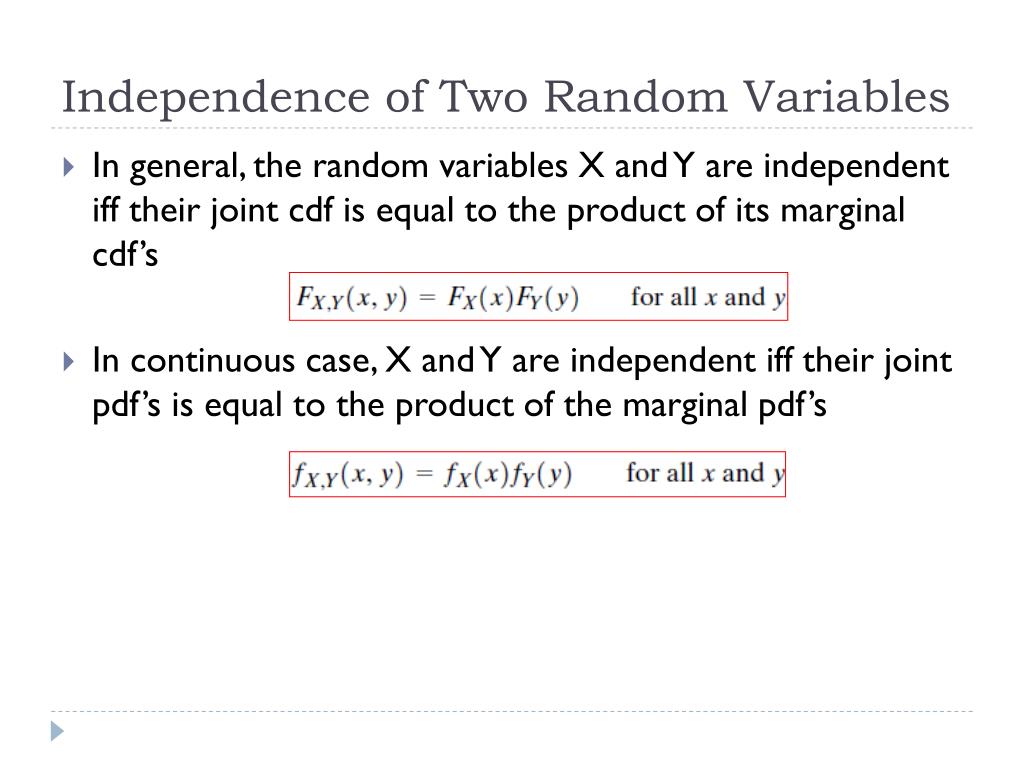 Independence of Two Random Variables

In general, the random variables X and Y are independent iff their joint cdf is equal to the product of its marginal cdf's

$F_{X,Y}(x, y) = F_X(x)F_Y(y)$ for all $x$ and $y$

In continuous case, X and Y are independent iff their joint pdf's is equal to the product of the marginal pdf's

$f_{X,Y}(x, y) = f_X(x)f_Y(y)$ for all $x$ and $y$